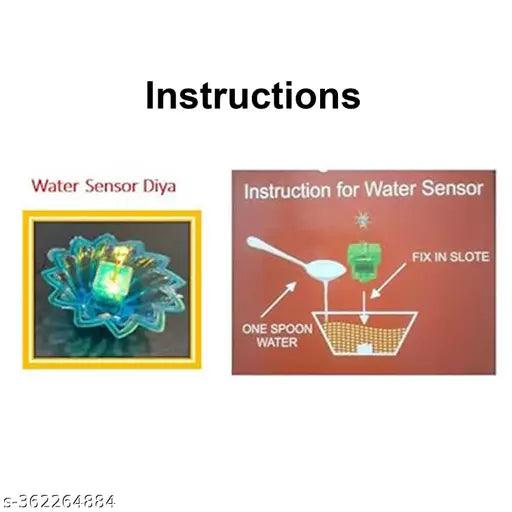 Instructions

Water Sensor Diya

Instruction for Water Sensor

FIX IN SLOTE

ONE SPOON WATER

s-362264884